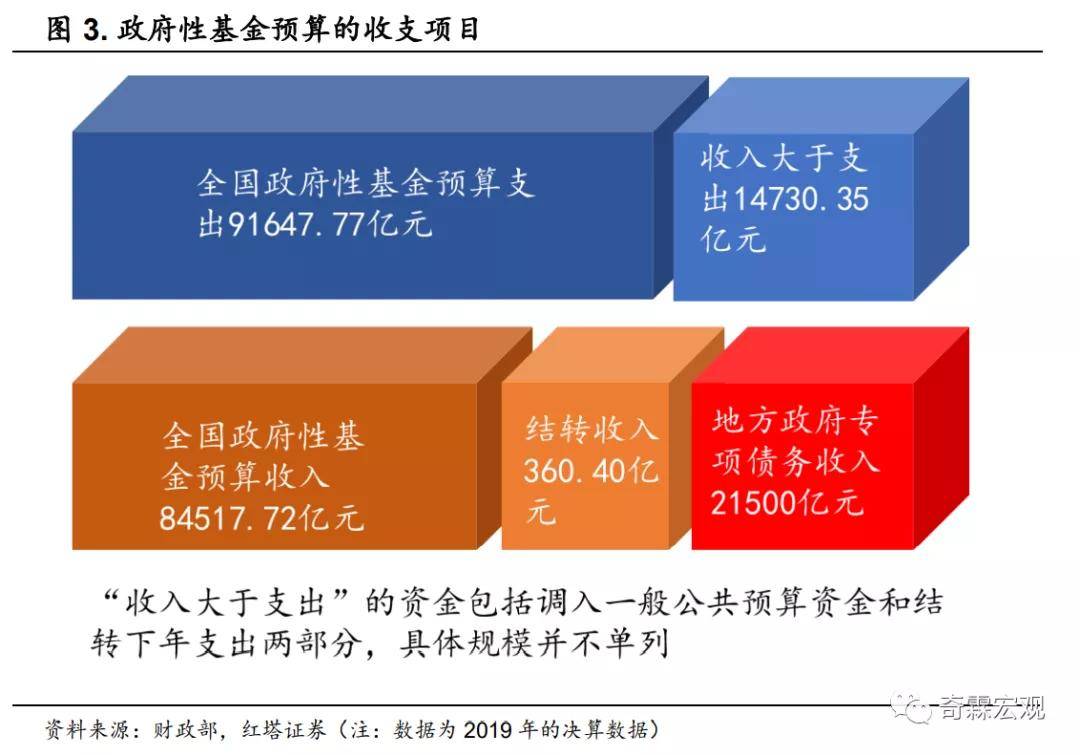 图 3. 政府性基金预算的收支项目

全国政府性基金预算支出91647.77亿元

收入大于支出14730.35亿元

全国政府性基金预算收入84517.72亿元

结转收入360.40亿元

地方政府专项债务收入21500亿元

“收入大于支出”的资金包括调入一般公共预算资金和结转下年支出两部分，具体规模并不单列

资料来源：财政部，红塔证券（注：数据为 2019 年的决算数据）

奇霖宏观